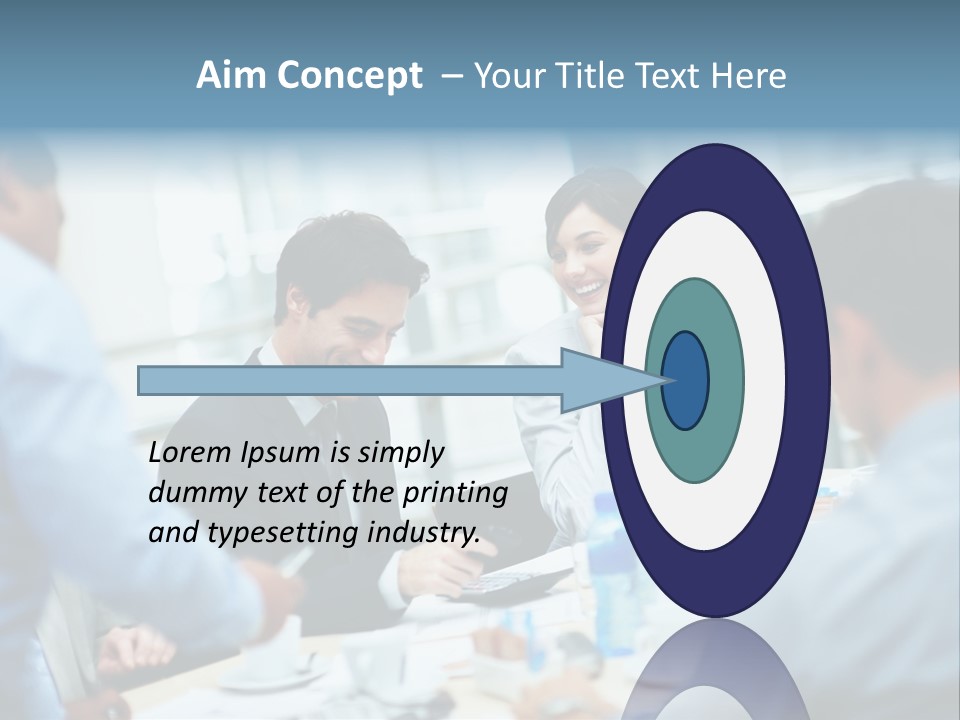 Aim Concept – Your Title Text Here

Lorem Ipsum is simply dummy text of the printing and typesetting industry.